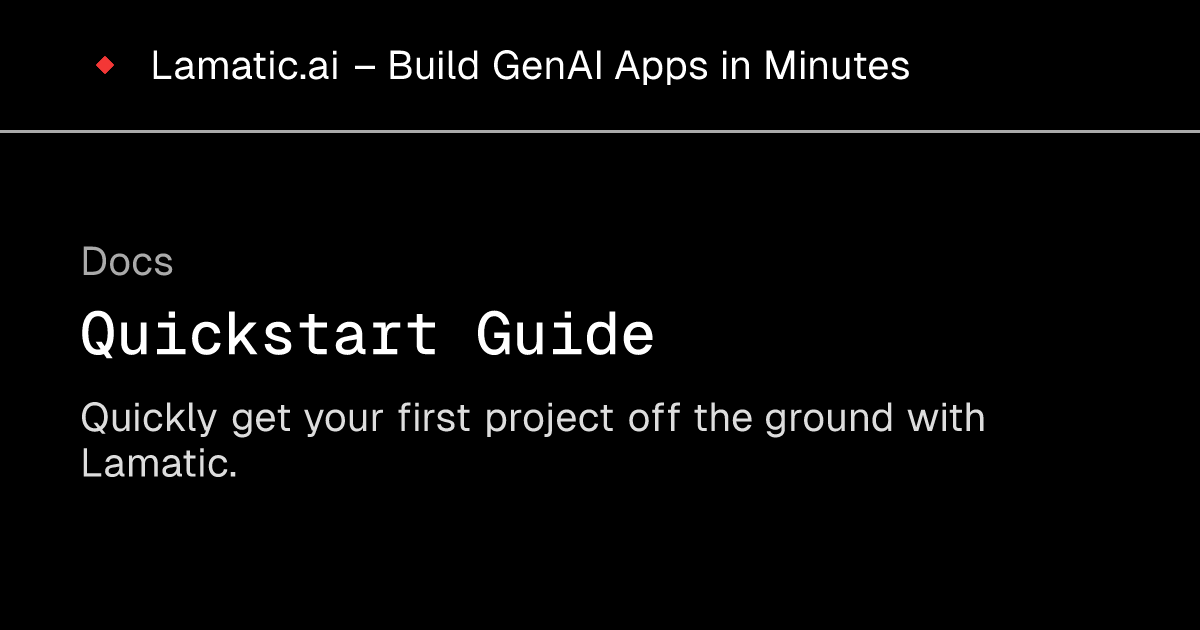 Lamatic.ai – Build GenAI Apps in Minutes

Docs

Quickstart Guide

Quickly get your first project off the ground with Lamatic.